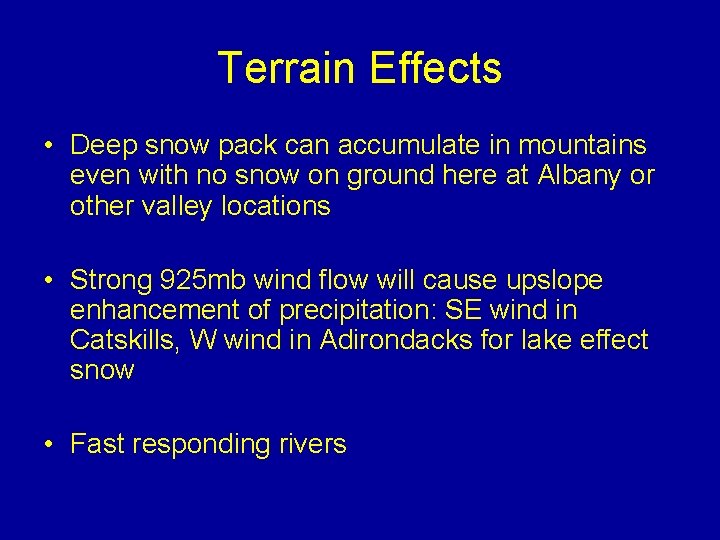 Terrain Effects

• Deep snow pack can accumulate in mountains even with no snow on ground here at Albany or other valley locations

• Strong 925mb wind flow will cause upslope enhancement of precipitation: SE wind in Catskills, W wind in Adirondacks for lake effect snow

• Fast responding rivers